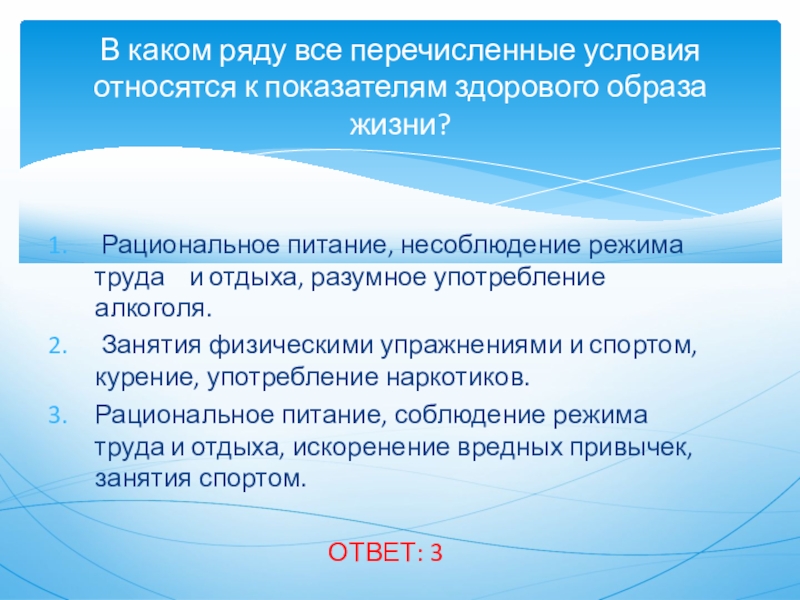 В каком ряду все перечисленные условия относятся к показателям здорового образа жизни?

1. Рациональное питание, несоблюдение режима труда и отдыха, разумное употребление алкоголя.
2. Занятия физическими упражнениями и спортом, курение, употребление наркотиков.
3. Рациональное питание, соблюдение режима труда и отдыха, искоренение вредных привычек, занятия спортом.

ОТВЕТ: 3